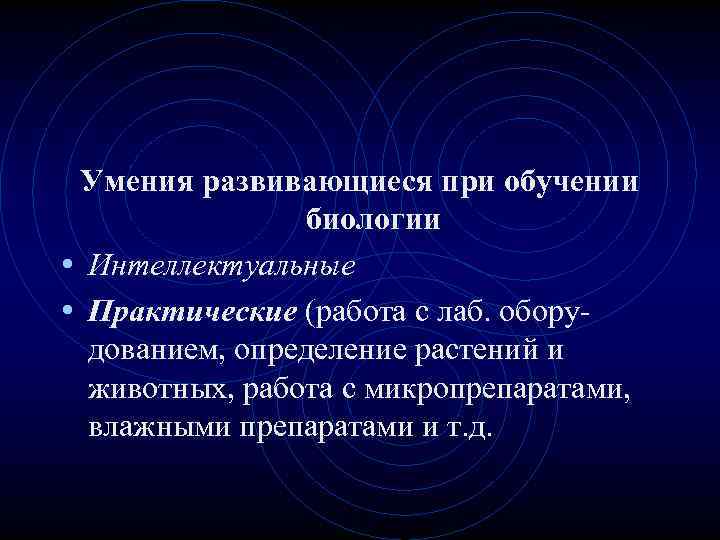 Умения развивающиеся при обучении биологии

• Интеллектуальные
• Практические (работа с лаб. оборудованием, определение растений и животных, работа с микропрепаратами, влажными препаратами и т.д.